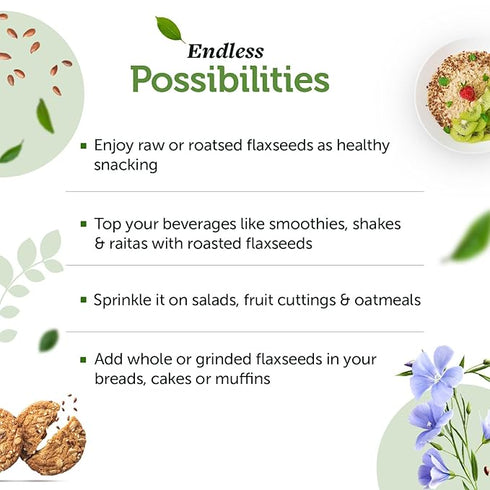 Endless
Possibilities

▪ Enjoy raw or roatsed flaxseeds as healthy snacking

▪ Top your beverages like smoothies, shakes & raitas with roasted flaxseeds

▪ Sprinkle it on salads, fruit cuttings & oatmeals

▪ Add whole or grinded flaxseeds in your breads, cakes or muffins